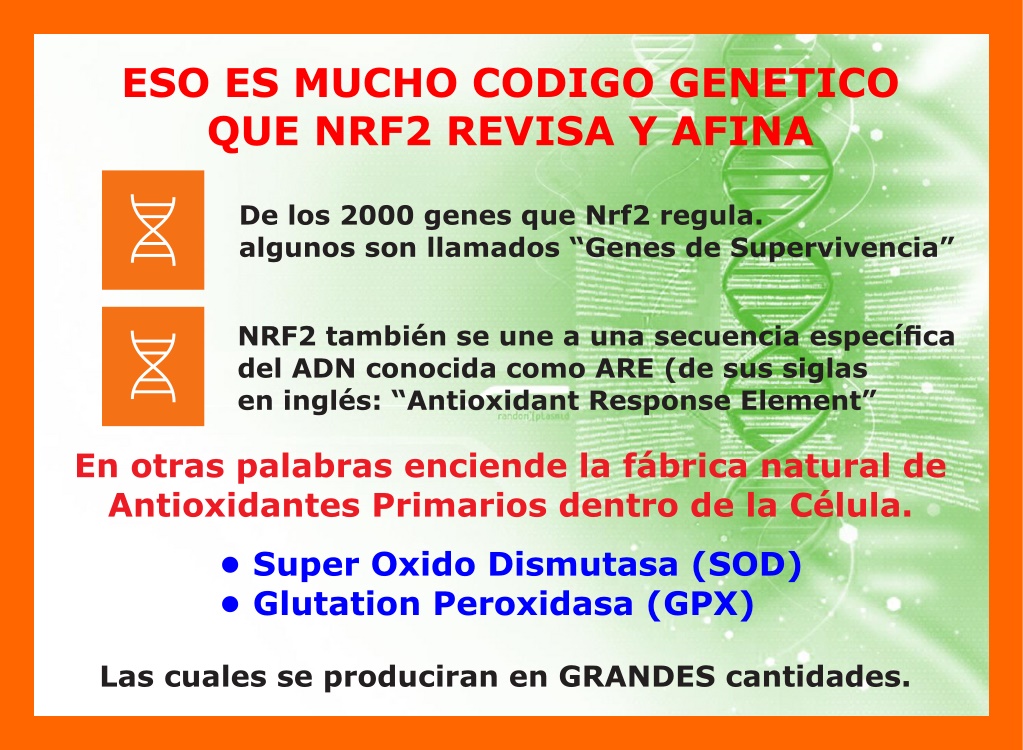 ESO ES MUCHO CODIGO GENETICO QUE NRF2 REVISA Y AFINA

De los 2000 genes que Nrf2 regula. algunos son llamados “Genes de Supervivencia”

NRF2 también se une a una secuencia específica del ADN conocida como ARE (de sus siglas en inglés: “Antioxidant Response Element”

En otras palabras enciende la fábrica natural de Antioxidantes Primarios dentro de la Célula.

• Super Oxido Dismutasa (SOD)
• Glutation Peroxidasa (GPX)

Las cuales se produciran en GRANDES cantidades.